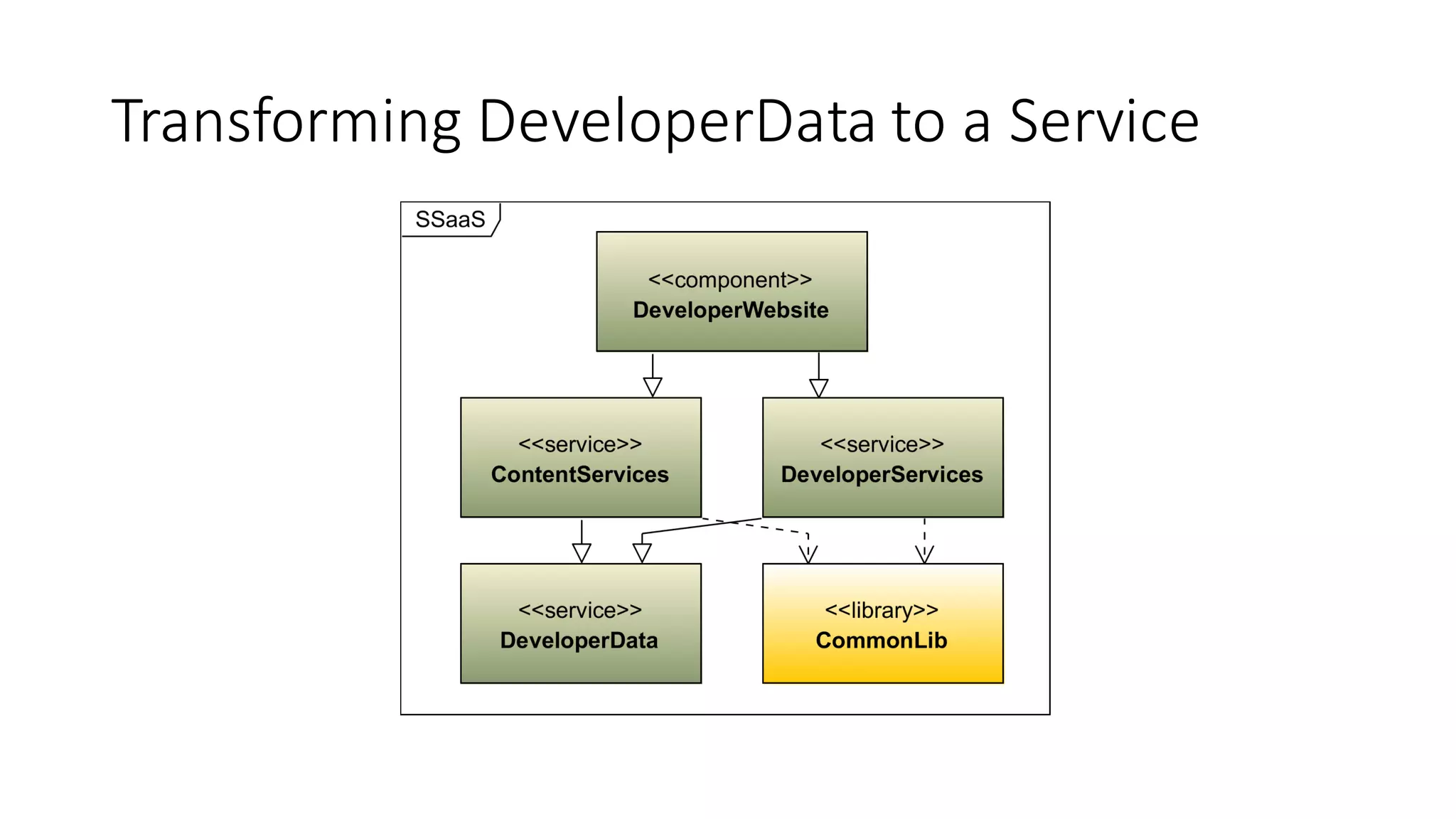 Transforming DeveloperData to a Service

SSaaS

<<component>>
DeveloperWebsite

<<service>>
ContentServices

<<service>>
DeveloperServices

<<service>>
DeveloperData

<<library>>
CommonLib